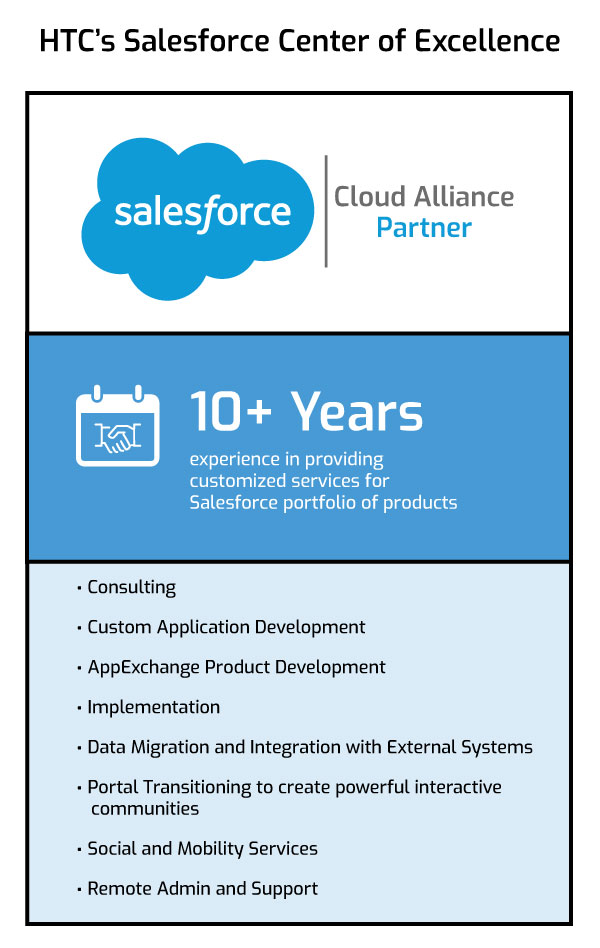 HTC's Salesforce Center of Excellence

salesforce

Cloud Alliance
Partner

10+ Years

experience in providing customized services for Salesforce portfolio of products

• Consulting
• Custom Application Development
• AppExchange Product Development
• Implementation
• Data Migration and Integration with External Systems
• Portal Transitioning to create powerful interactive communities
• Social and Mobility Services
• Remote Admin and Support